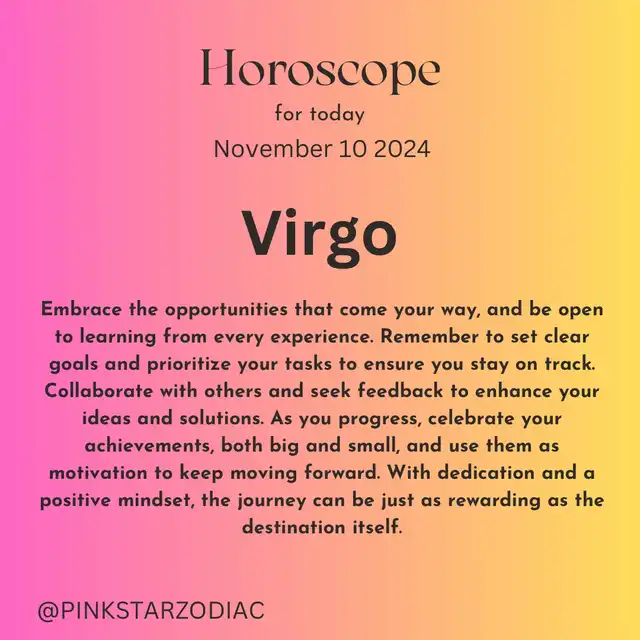 Horoscope

for today

November 10 2024

Virgo

Embrace the opportunities that come your way, and be open to learning from every experience. Remember to set clear goals and prioritize your tasks to ensure you stay on track. Collaborate with others and seek feedback to enhance your ideas and solutions. As you progress, celebrate your achievements, both big and small, and use them as motivation to keep moving forward. With dedication and a positive mindset, the journey can be just as rewarding as the destination itself.

@PINKSTARZODIAC